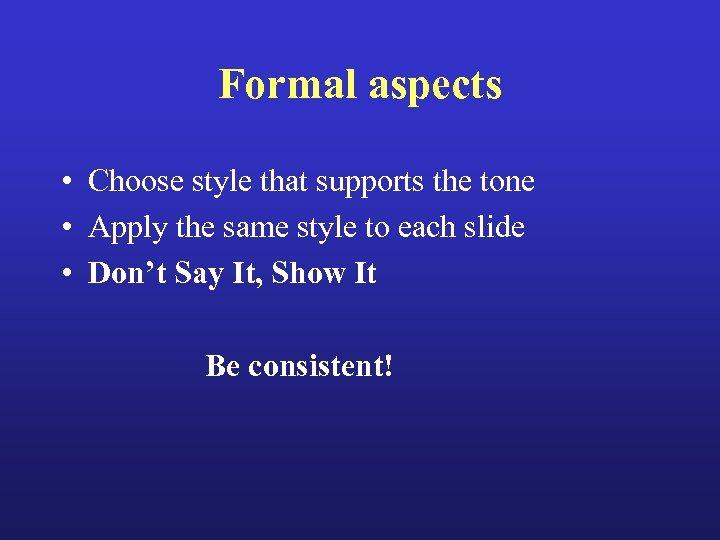 Formal aspects

• Choose style that supports the tone
• Apply the same style to each slide
• Don’t Say It, Show It

Be consistent!